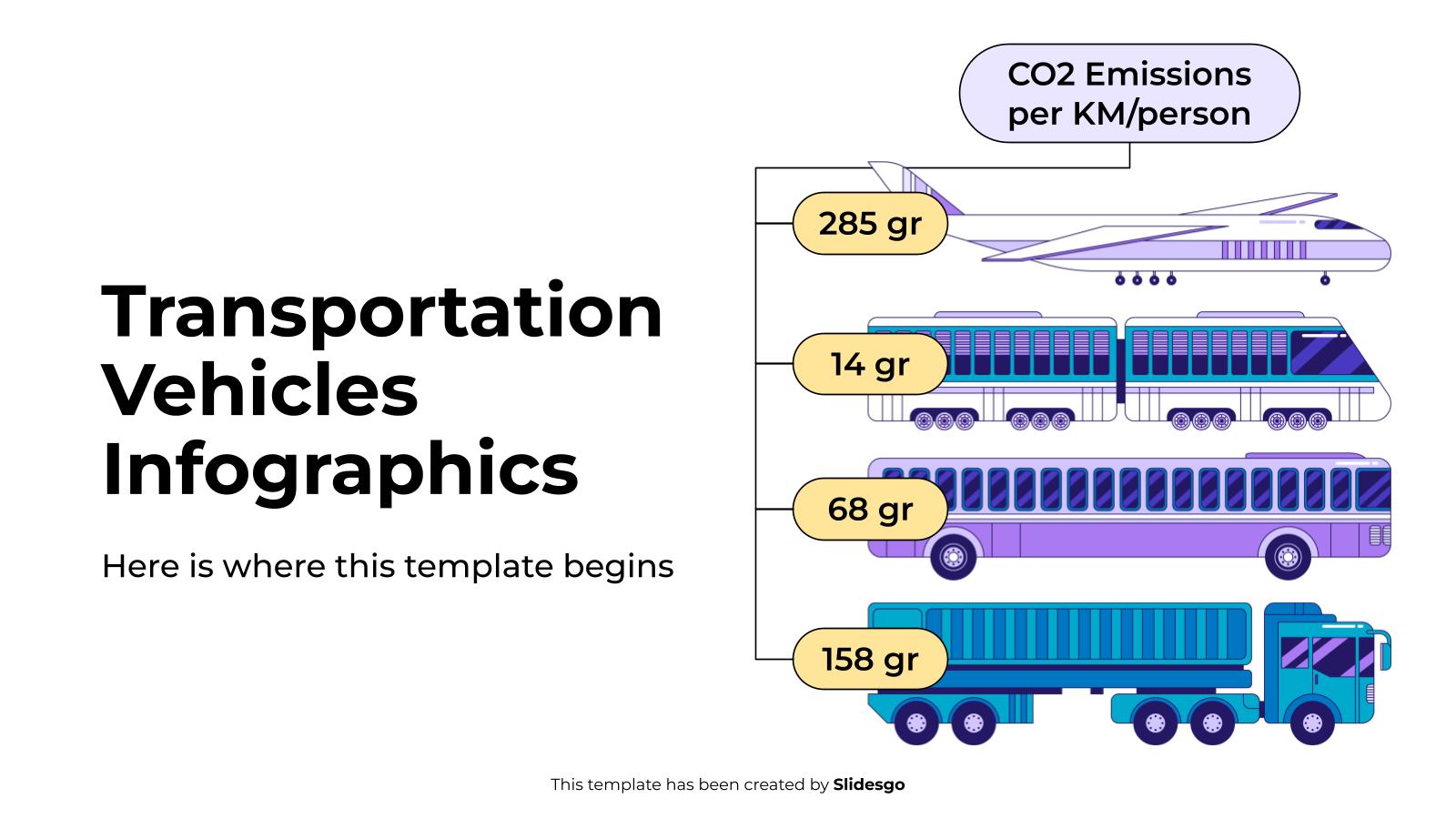 Transportation Vehicles Infographics

Here is where this template begins

CO2 Emissions per KM/person

285 gr

14 gr

68 gr

158 gr

This template has been created by Slidesgo